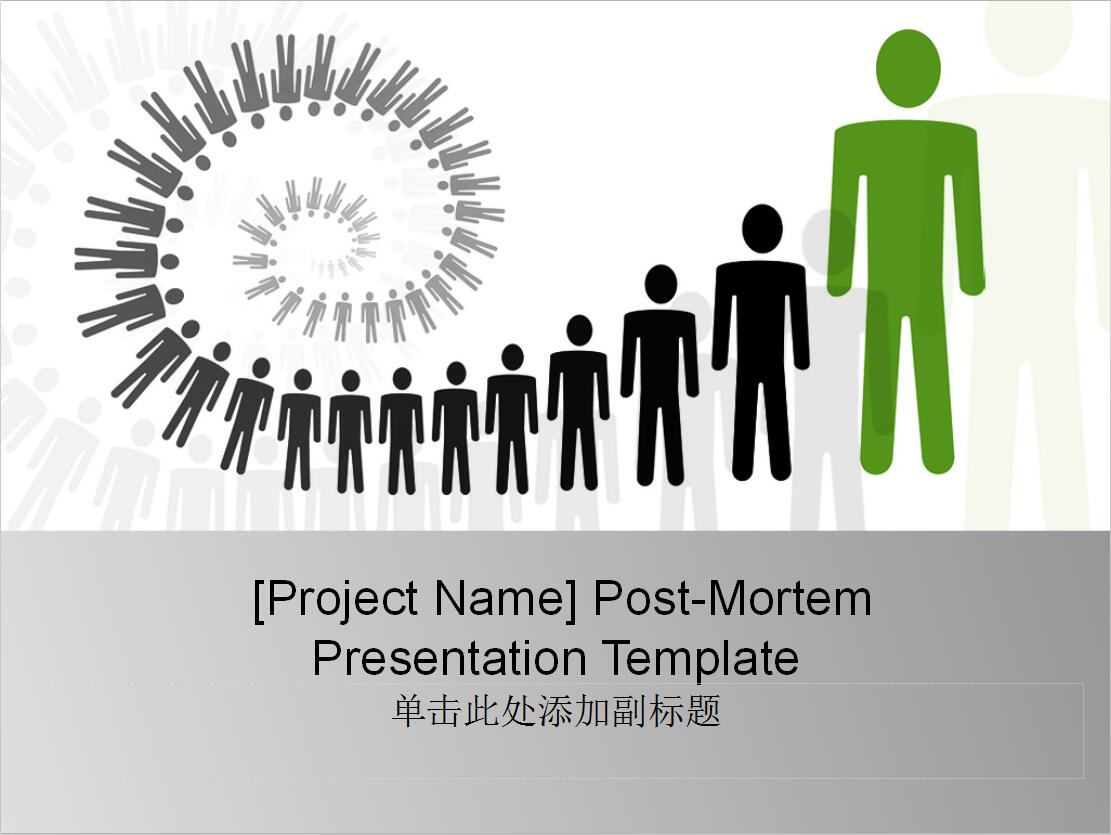 [Project Name] Post-Mortem Presentation Template

单击此处添加副标题